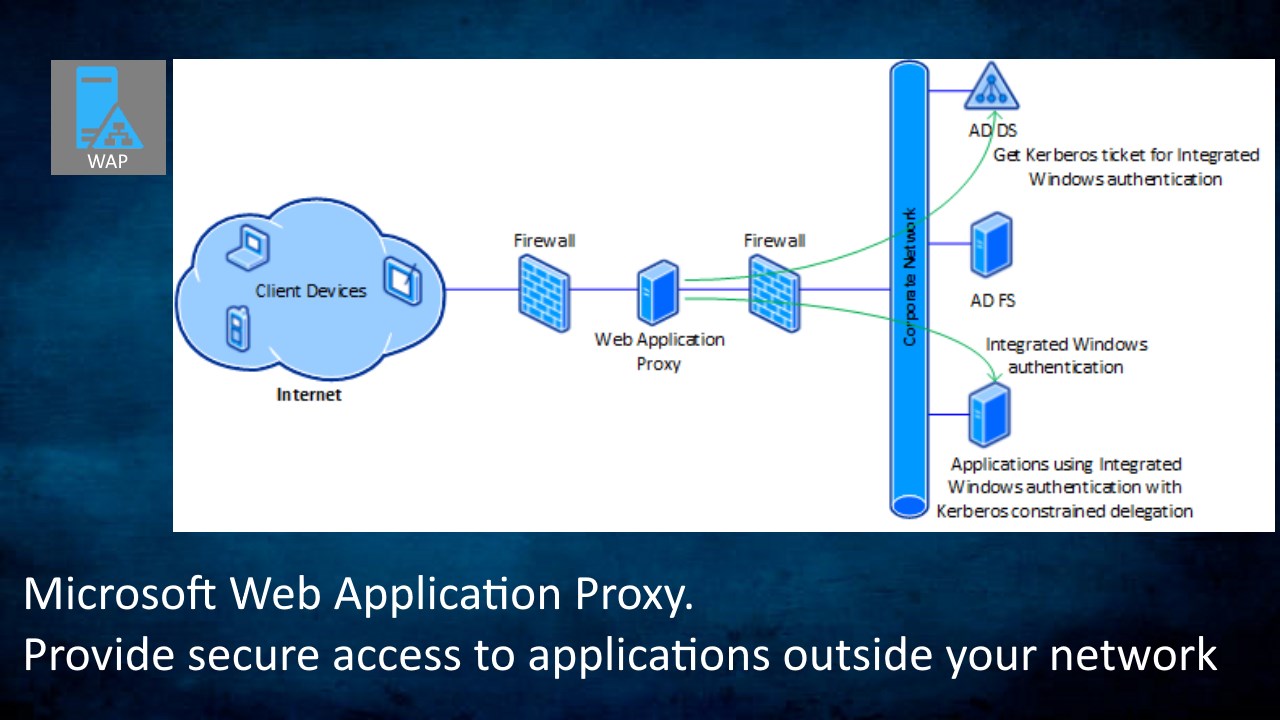 WAP

Client Devices

Internet

Firewall

Web Application Proxy

Firewall

Corporate Network

AD DS

Get Kerberos ticket for Integrated Windows authentication

AD FS

Integrated Windows authentication

Applications using Integrated Windows authentication with Kerberos constrained delegation

Microsoft Web Application Proxy.
Provide secure access to applications outside your network